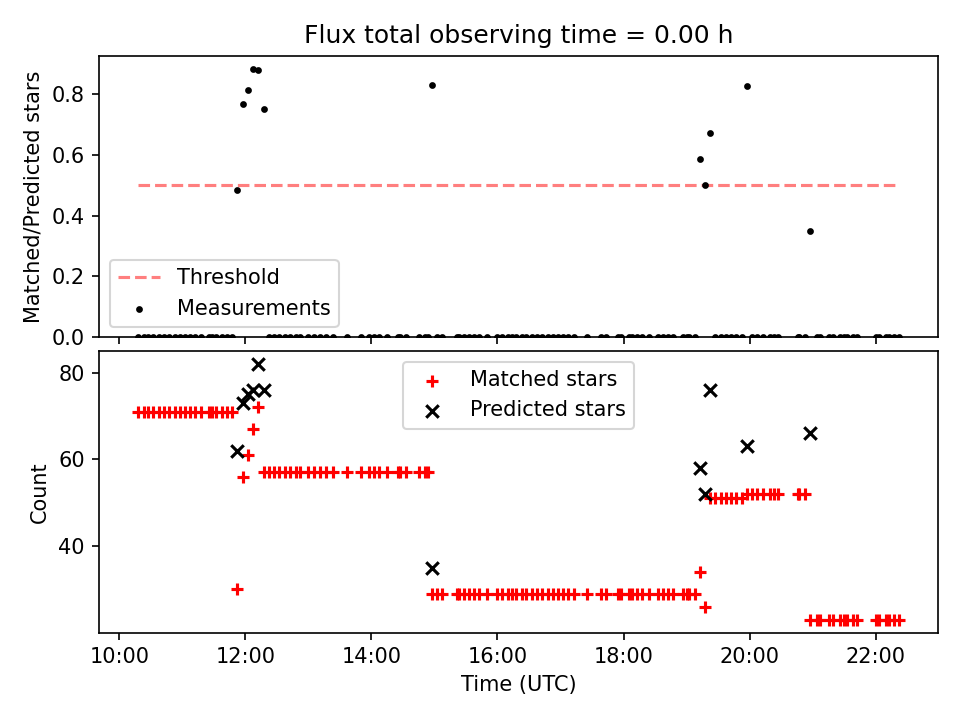 Flux total observing time = 0.00 h

Matched/Predicted stars

0.8
0.6
0.4
0.2
0.0

Threshold
Measurements

Count

80
60
40

Matched stars
Predicted stars

10:00 12:00 14:00 16:00 18:00 20:00 22:00

Time (UTC)